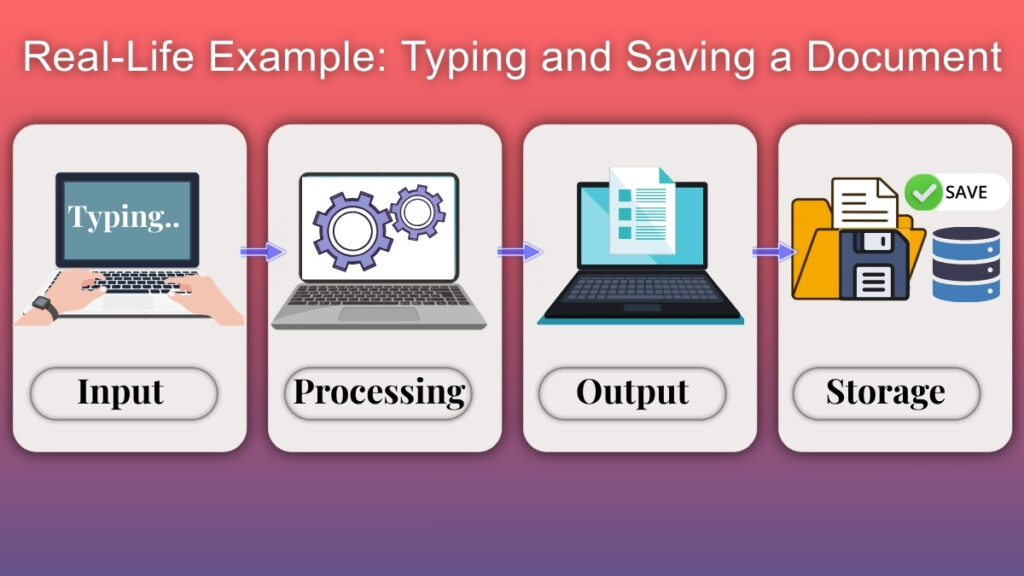 Real-Life Example: Typing and Saving a Document

Typing..

Input

Processing

Output

SAVE

Storage